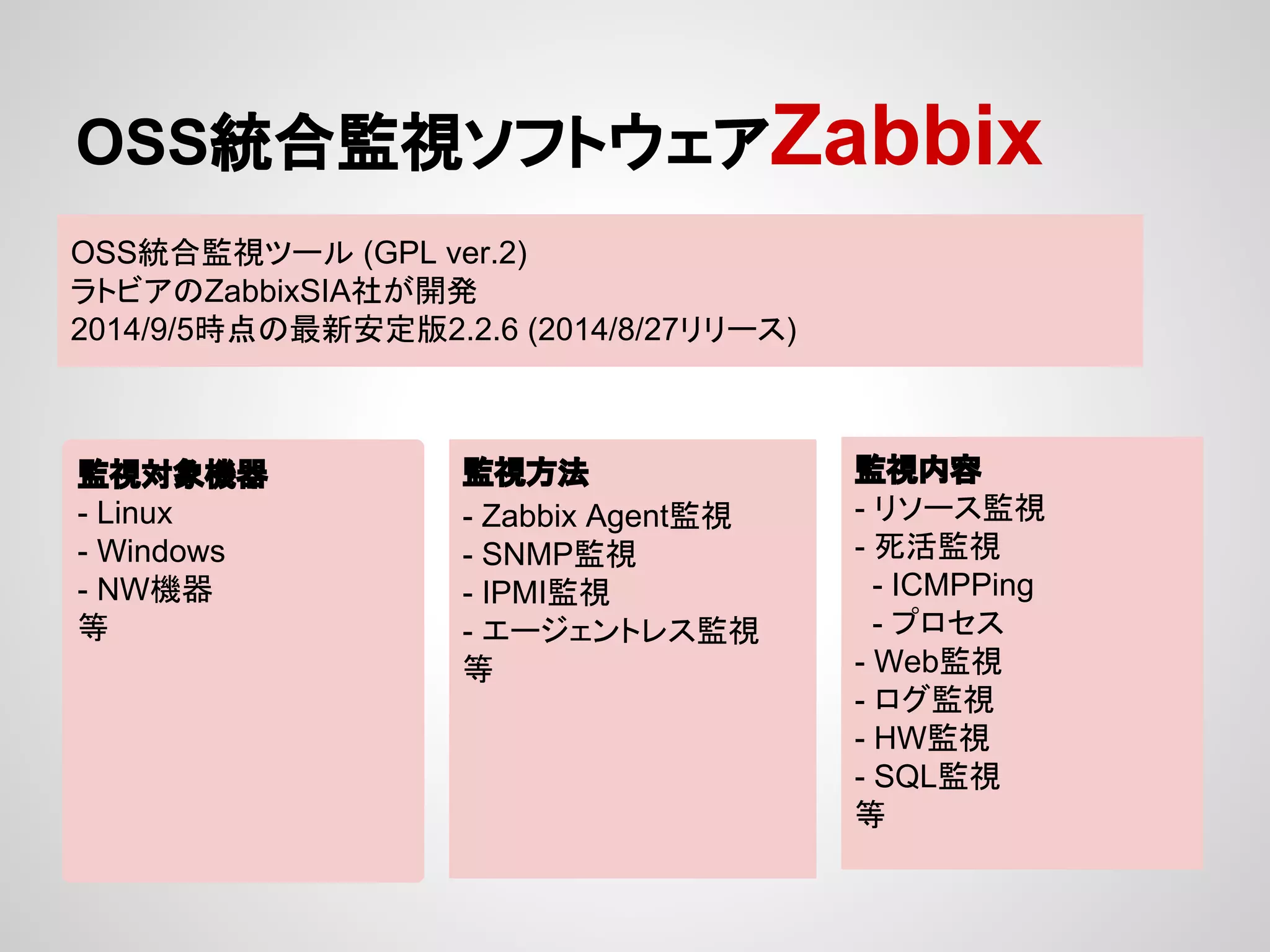 OSS統合監視ソフトウェアZabbix

OSS統合監視ツール (GPL ver.2)
ラトビアのZabbixSIA社が開発
2014/9/5時点の最新安定版2.2.6 (2014/8/27リリース)

監視対象機器
- Linux
- Windows
- NW機器
等

監視方法
- Zabbix Agent監視
- SNMP監視
- IPMI監視
- エージェントレス監視
等

監視内容
- リソース監視
- 死活監視
- ICMPPing
- プロセス
- Web監視
- ログ監視
- HW監視
- SQL監視
等